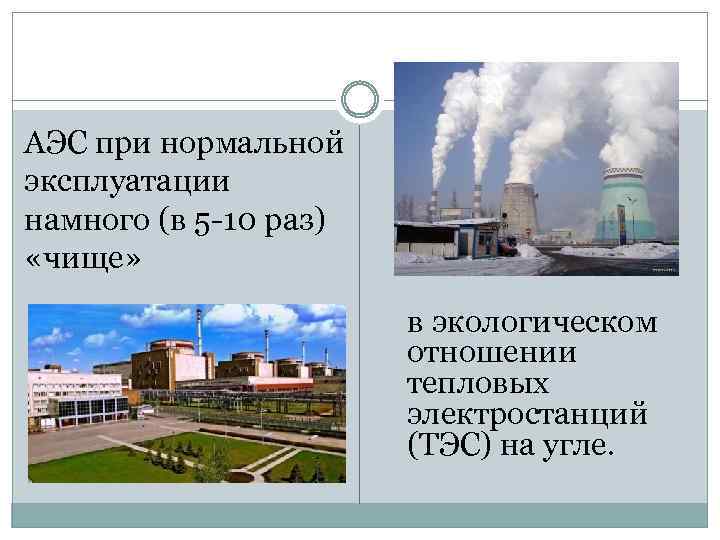 АЭС при нормальной эксплуатации намного (в 5-10 раз) «чище»

в экологическом отношении тепловых электростанций (ТЭС) на угле.